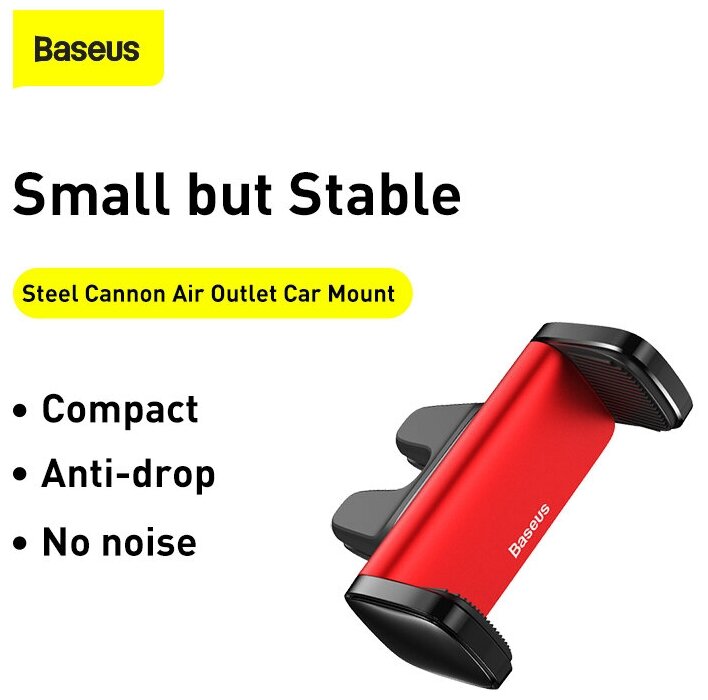 Baseus

Small but Stable

Steel Cannon Air Outlet Car Mount

• Compact
• Anti-drop
• No noise

Baseus